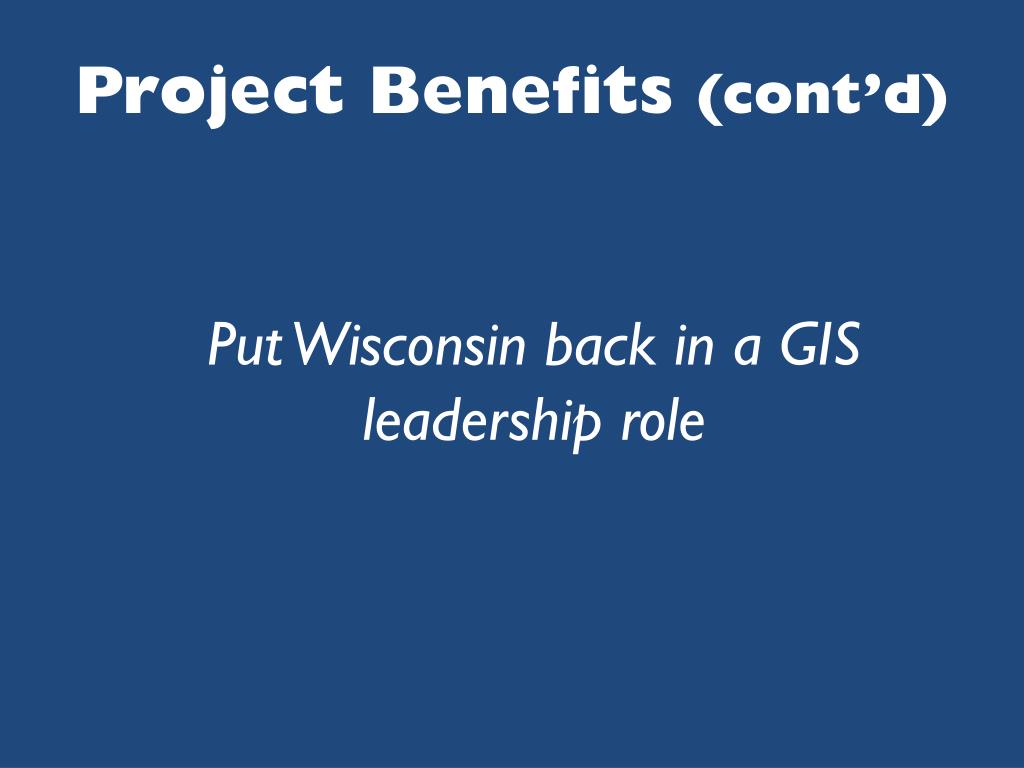 Project Benefits (cont'd)

Put Wisconsin back in a GIS leadership role